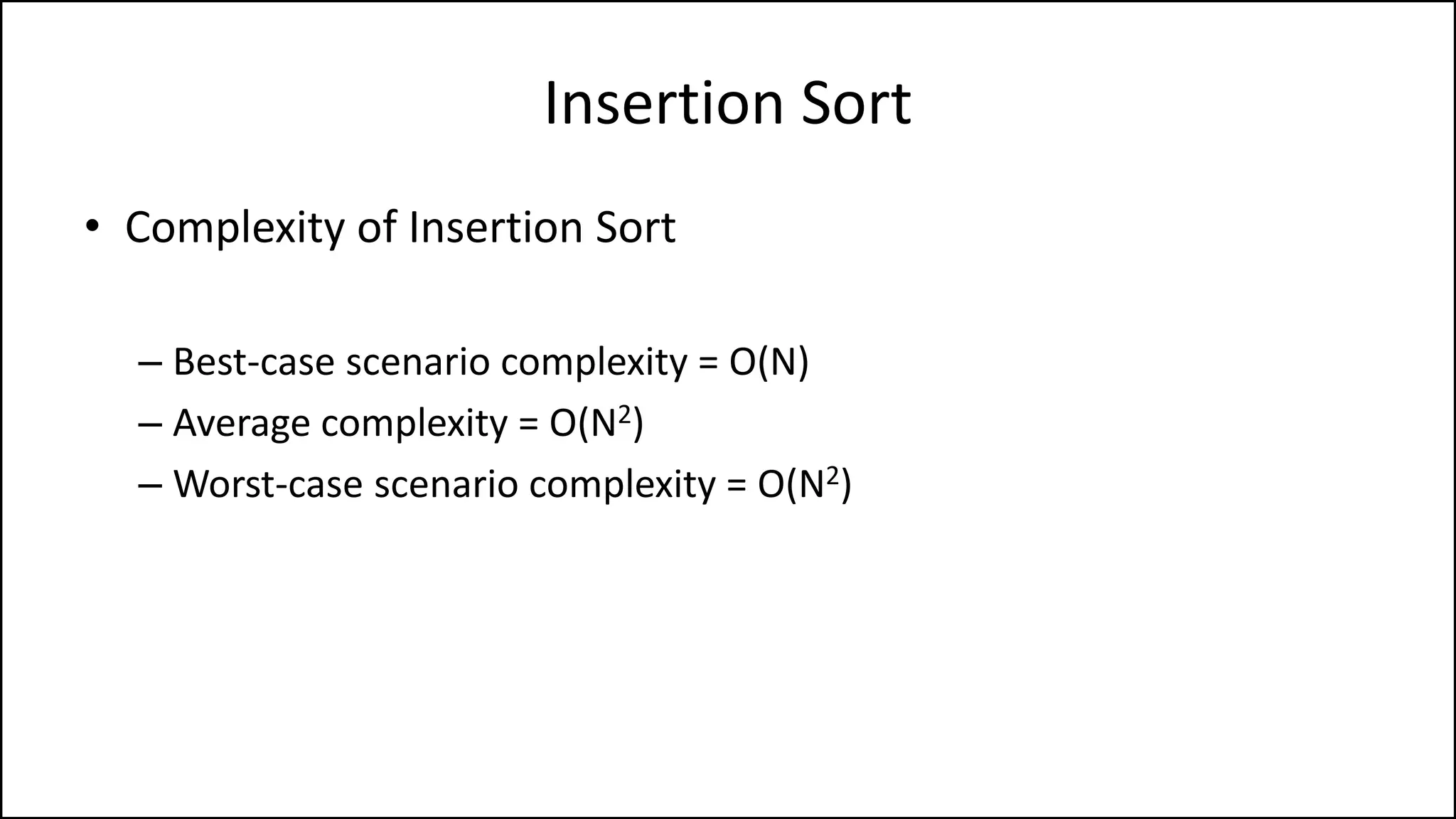 Insertion Sort

• Complexity of Insertion Sort

– Best-case scenario complexity = $O(N)$
– Average complexity = $O(N^2)$
– Worst-case scenario complexity = $O(N^2)$